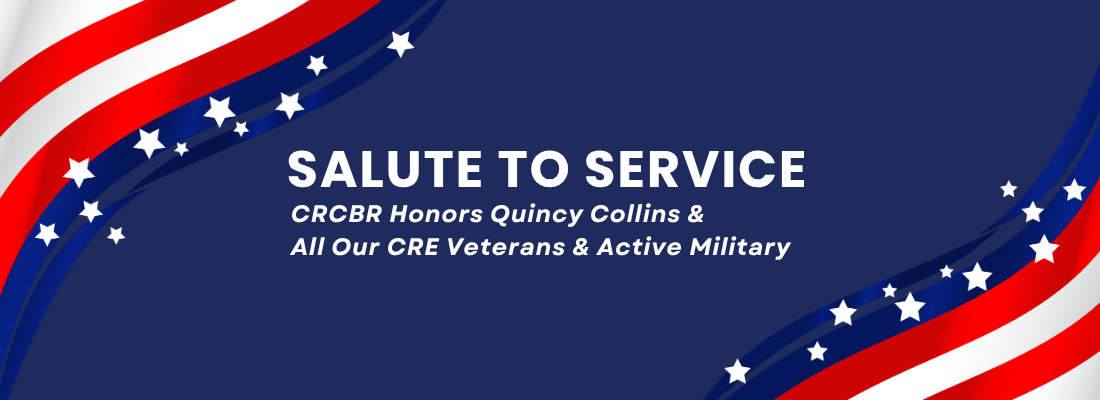 SALUTE TO SERVICE

CRCBR Honors Quincy Collins & All Our CRE Veterans & Active Military